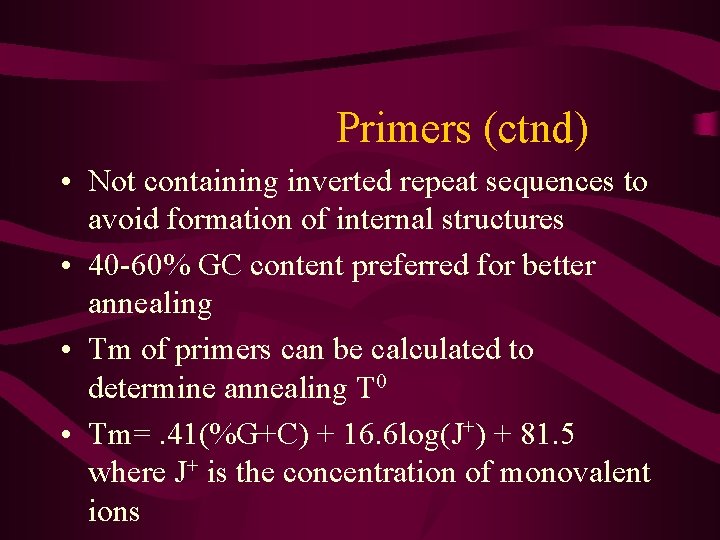 Primers (ctnd)

• Not containing inverted repeat sequences to avoid formation of internal structures

• 40-60% GC content preferred for better annealing

• Tm of primers can be calculated to determine annealing $T^0$

• Tm= .41(%G+C) + 16.6log($J^+$) + 81.5 where $J^+$ is the concentration of monovalent ions